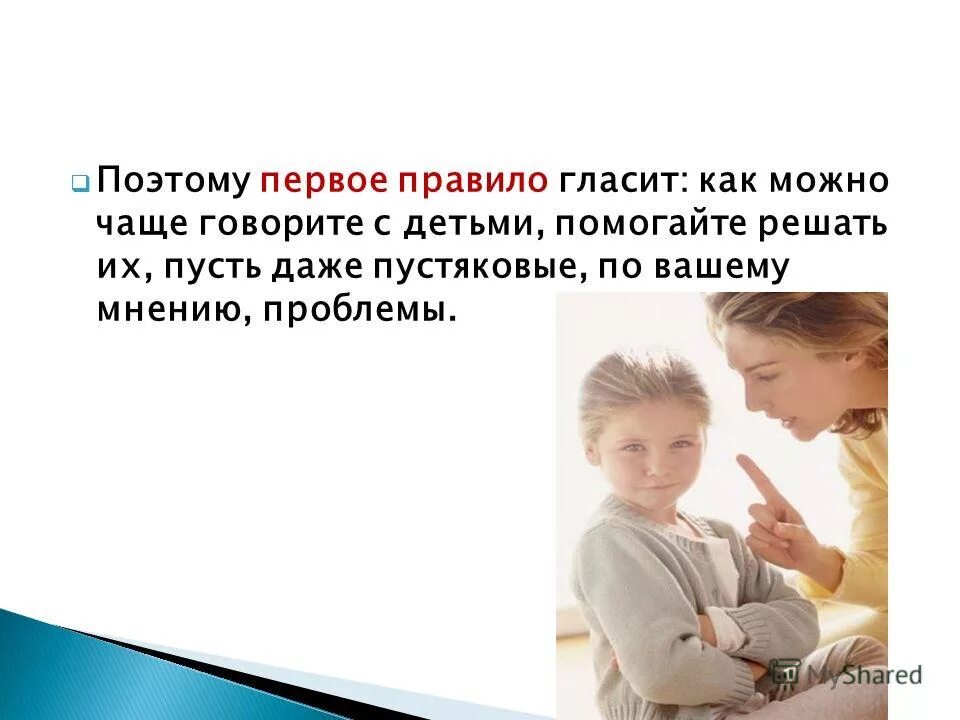 Поэтому первое правило гласит: как можно чаще говорите с детьми, помогайте решать их, пусть даже пустяковые, по вашему мнению, проблемы.

MyShared